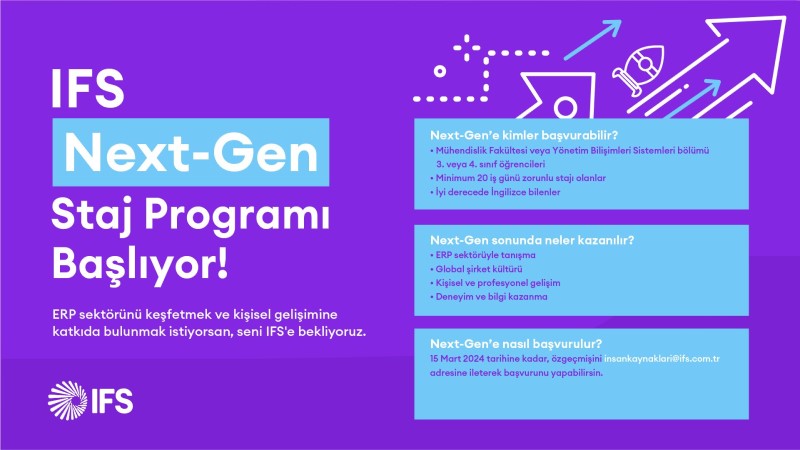 IFS

Next-Gen

Staj Programı Başlıyor!

ERP sektörünü keşfetmek ve kişisel gelişimine katkıda bulunmak istiyorsan, seni IFS'e bekliyoruz.

IFS

Next-Gen'e kimler başvurabilir?
• Mühendislik Fakültesi veya Yönetim Bilişimleri Sistemleri bölümü 3. veya 4. sınıf öğrencileri
• Minimum 20 iş günü zorunlu stajı olanlar
• İyi derecede İngilizce bilenler

Next-Gen sonunda neler kazanılır?
• ERP sektörüyle tanışma
• Global şirket kültürü
• Kişisel ve profesyonel gelişim
• Deneyim ve bilgi kazanma

Next-Gen'e nasıl başvurulur?
15 Mart 2024 tarihine kadar, özgeçmişini insankaynaklari@ifs.com.tr adresine ileterek başvurunu yapabilirsin.